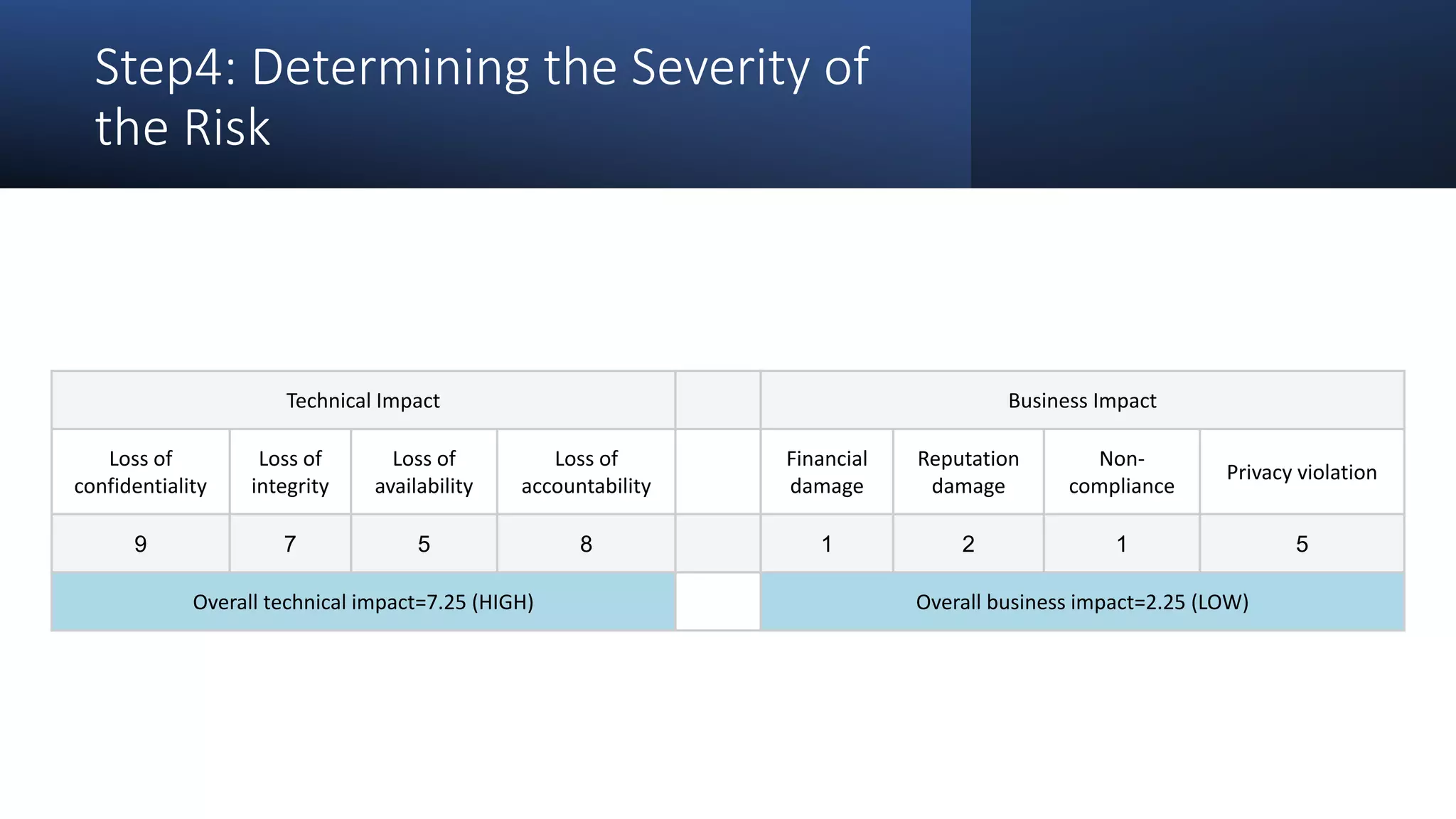 Step4: Determining the Severity of the Risk

| Technical Impact | | | | | Business Impact | | | |
|---|---|---|---|---|---|---|---|---|
| Loss of confidentiality | Loss of integrity | Loss of availability | Loss of accountability | | Financial damage | Reputation damage | Non-compliance | Privacy violation |
| 9 | 7 | 5 | 8 | | 1 | 2 | 1 | 5 |
| Overall technical impact=7.25 (HIGH) | | | | | Overall business impact=2.25 (LOW) | | | |